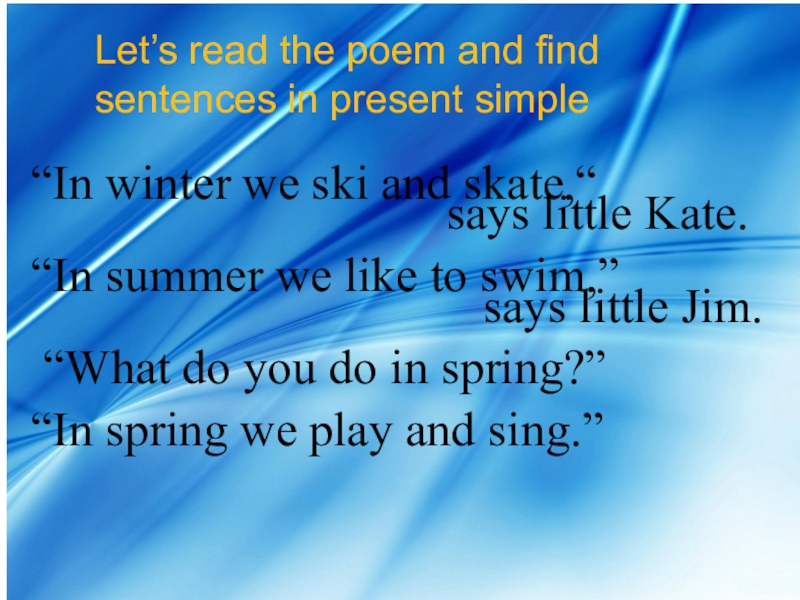 Let’s read the poem and find sentences in present simple

“In winter we ski and skate,“
says little Kate.

“In summer we like to swim,”
says little Jim.

“What do you do in spring?”

“In spring we play and sing.”